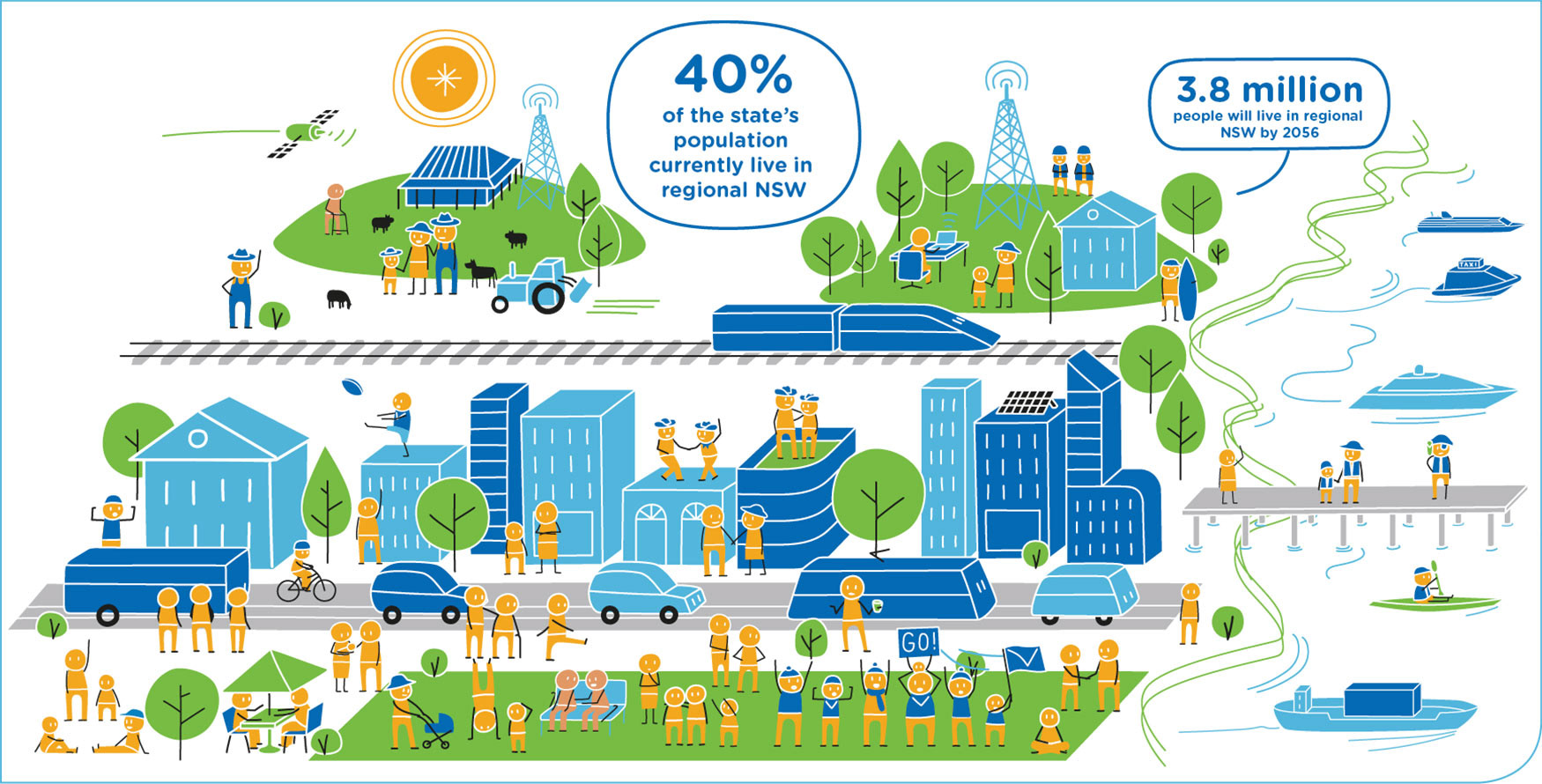 40%
of the state's population currently live in regional NSW

3.8 million
people will live in regional NSW by 2056

TAXI

GO!